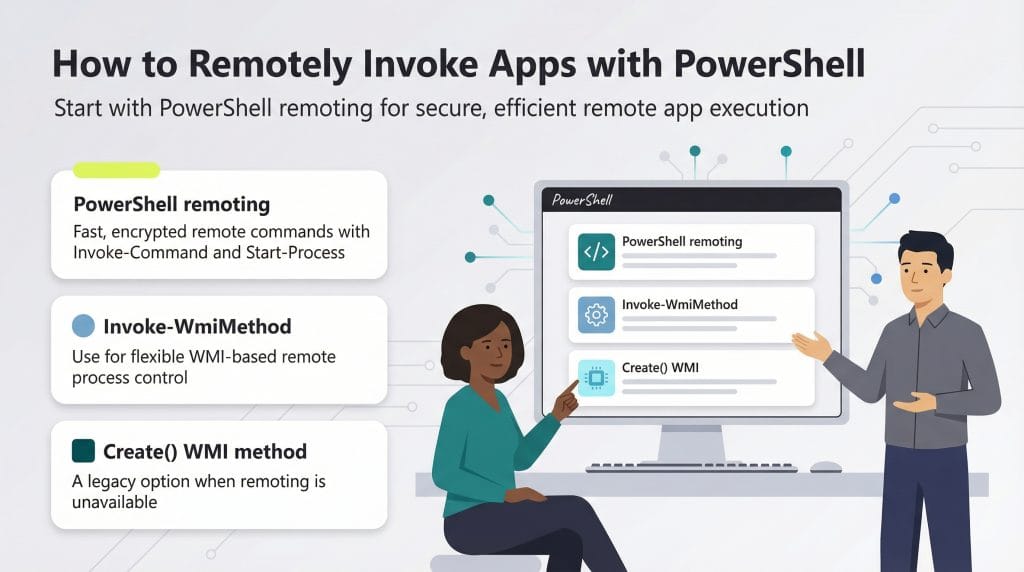 How to Remotely Invoke Apps with PowerShell

Start with PowerShell remoting for secure, efficient remote app execution

PowerShell remoting
Fast, encrypted remote commands with Invoke-Command and Start-Process

Invoke-WmiMethod
Use for flexible WMI-based remote process control

Create() WMI method
A legacy option when remoting is unavailable

PowerShell

</>
PowerShell remoting

Invoke-WmiMethod

Create() WMI